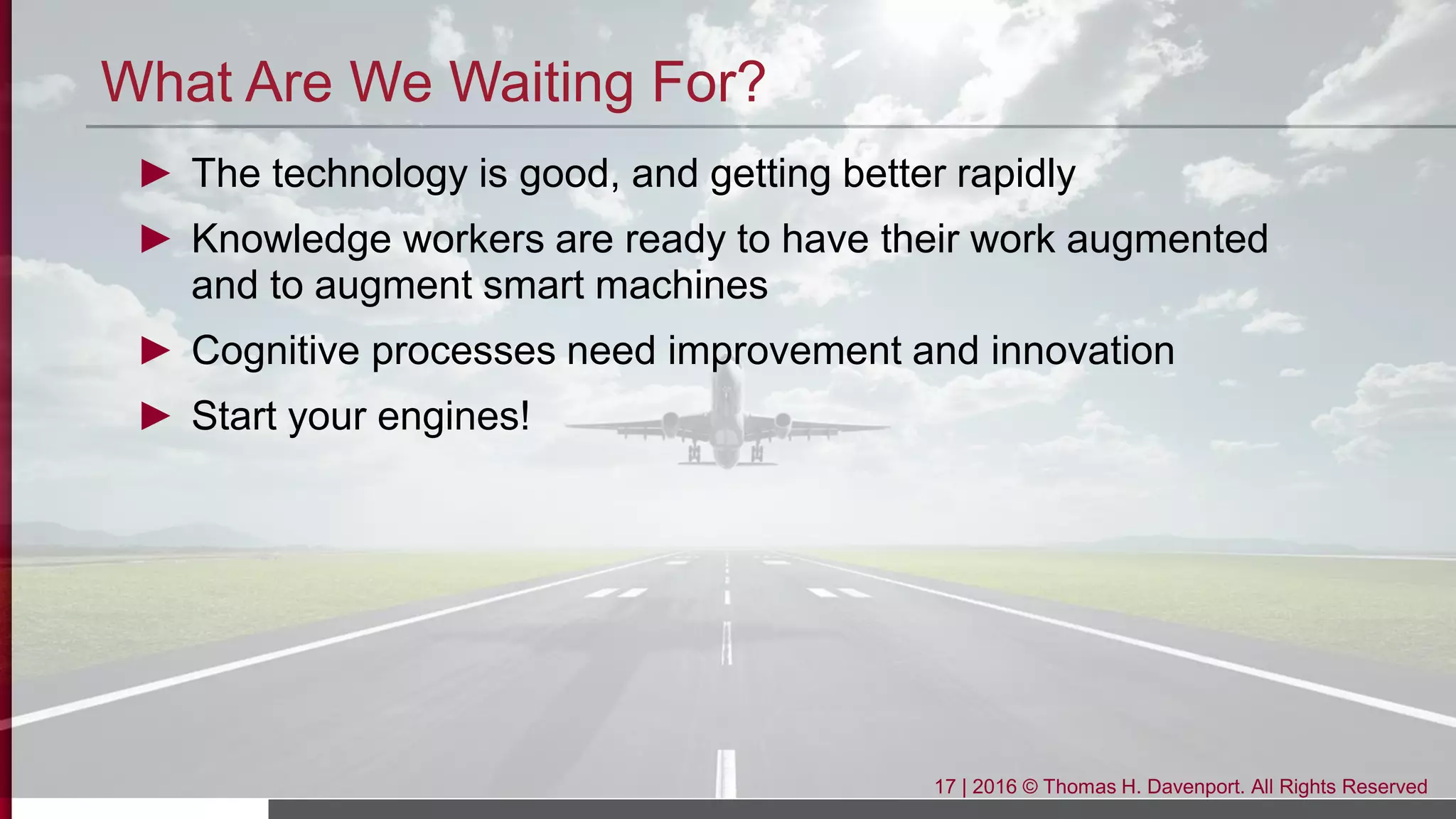 What Are We Waiting For?

► The technology is good, and getting better rapidly

► Knowledge workers are ready to have their work augmented and to augment smart machines

► Cognitive processes need improvement and innovation

► Start your engines!

17 | 2016 © Thomas H. Davenport. All Rights Reserved